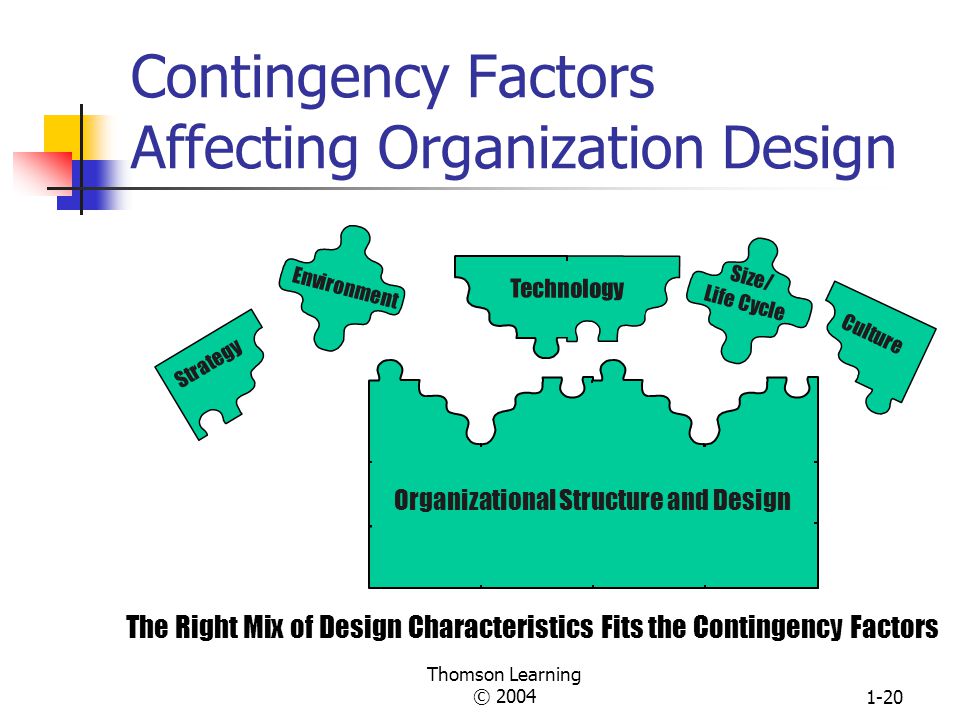 Contingency Factors Affecting Organization Design

Strategy

Environment

Technology

Size/ Life Cycle

Culture

Organizational Structure and Design

The Right Mix of Design Characteristics Fits the Contingency Factors

Thomson Learning
© 2004

1-20